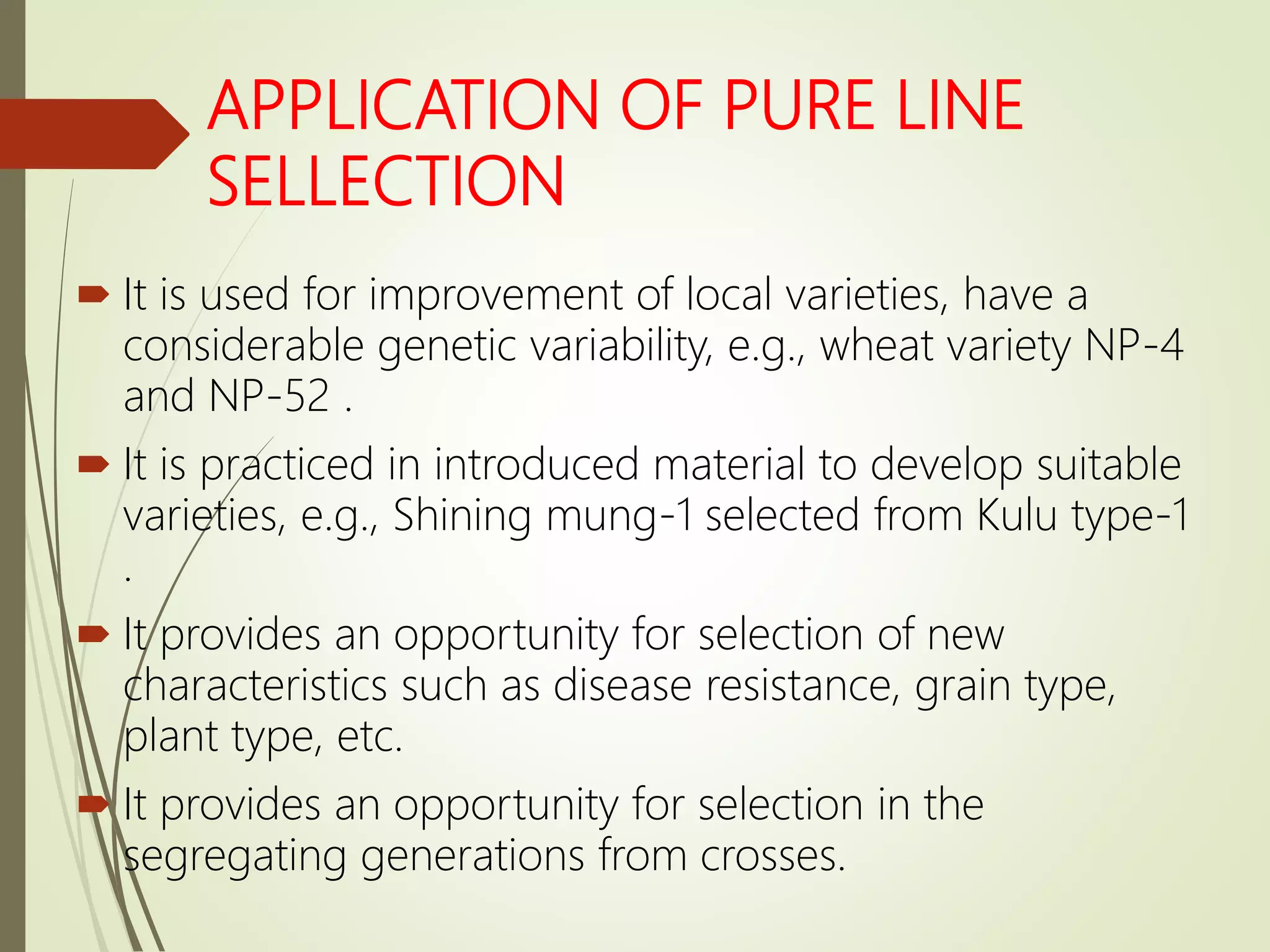 APPLICATION OF PURE LINE SELLECTION

It is used for improvement of local varieties, have a considerable genetic variability, e.g., wheat variety NP-4 and NP-52 .

It is practiced in introduced material to develop suitable varieties, e.g., Shining mung-1 selected from Kulu type-1 .

It provides an opportunity for selection of new characteristics such as disease resistance, grain type, plant type, etc.

It provides an opportunity for selection in the segregating generations from crosses.